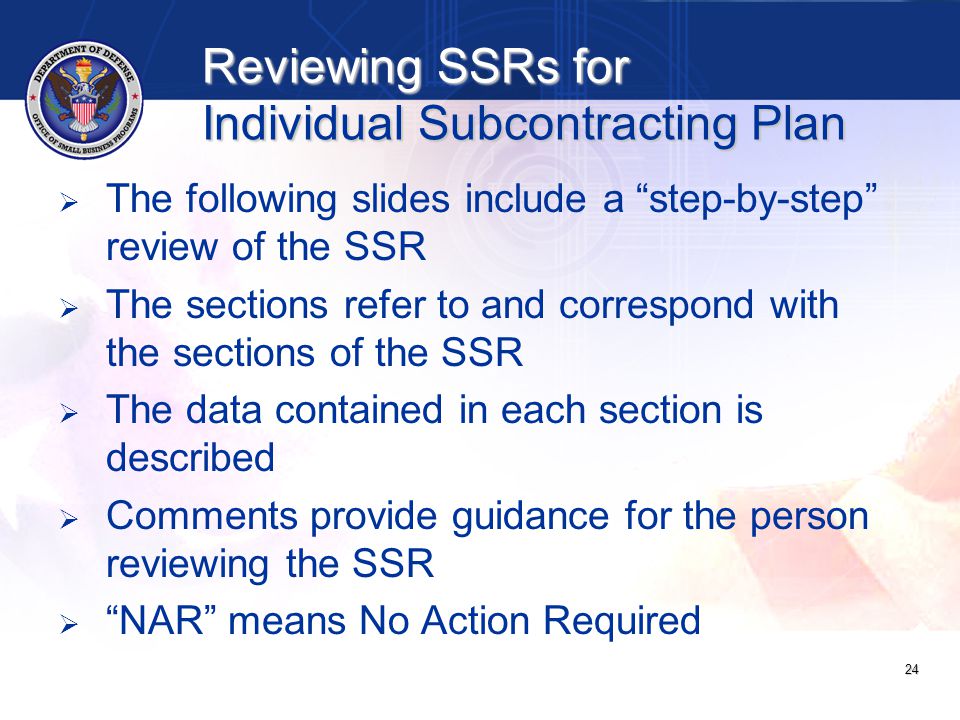 DEPARTMENT OF DEFENSE
OFFICE OF SMALL BUSINESS PROGRAMS

Reviewing SSRs for Individual Subcontracting Plan

➢ The following slides include a “step-by-step” review of the SSR

➢ The sections refer to and correspond with the sections of the SSR

➢ The data contained in each section is described

➢ Comments provide guidance for the person reviewing the SSR

➢ “NAR” means No Action Required

24